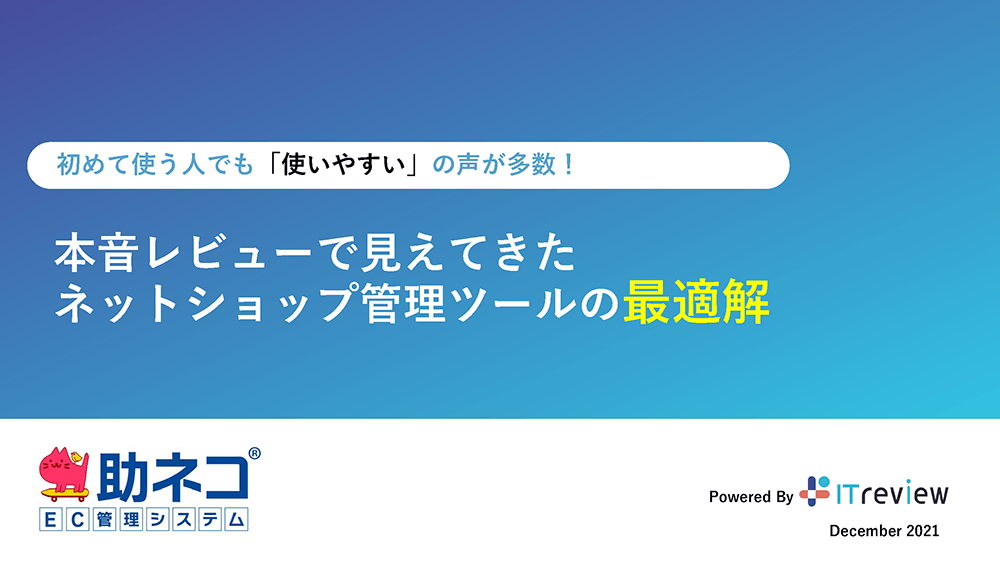 初めて使う人でも「使いやすい」の声が多数！

本音レビューで見えてきた
ネットショップ管理ツールの最適解

助ネコ®
ＥＣ管理システム

Powered By ITreview

December 2021